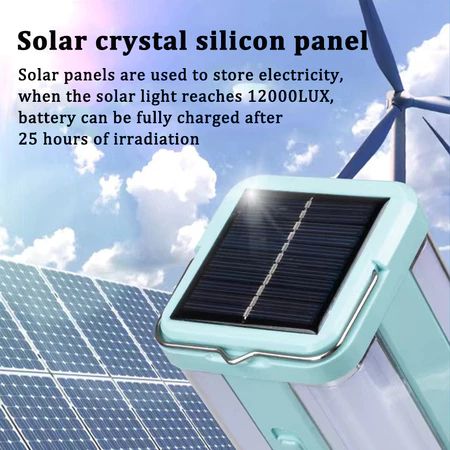 Solar crystal silicon panel

Solar panels are used to store electricity, when the solar light reaches 12000LUX, battery can be fully charged after 25 hours of irradiation